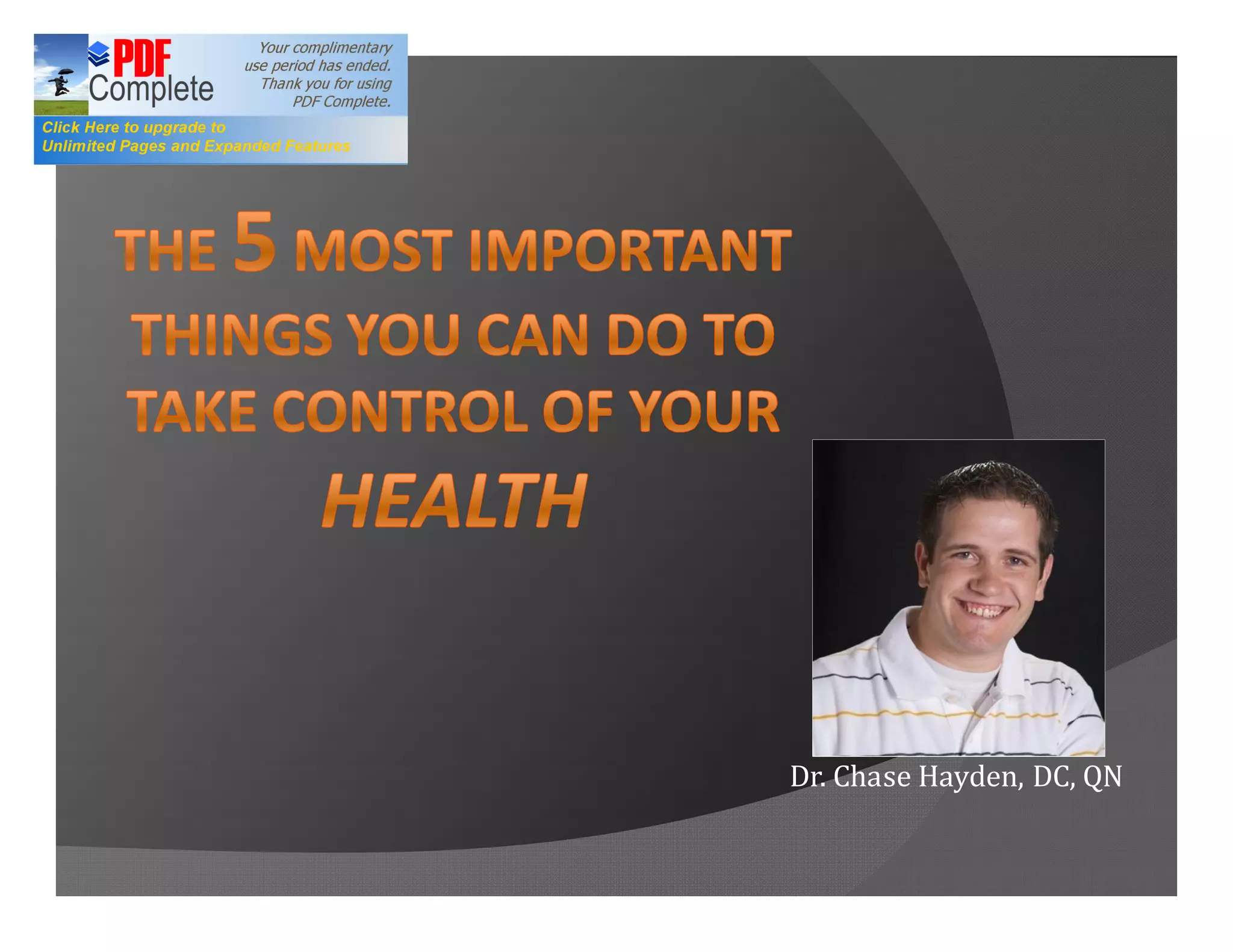 PDF Complete

Your complimentary use period has ended. Thank you for using PDF Complete.

Click Here to upgrade to Unlimited Pages and Expanded Features

THE 5 MOST IMPORTANT THINGS YOU CAN DO TO TAKE CONTROL OF YOUR HEALTH

Dr. Chase Hayden, DC, QN